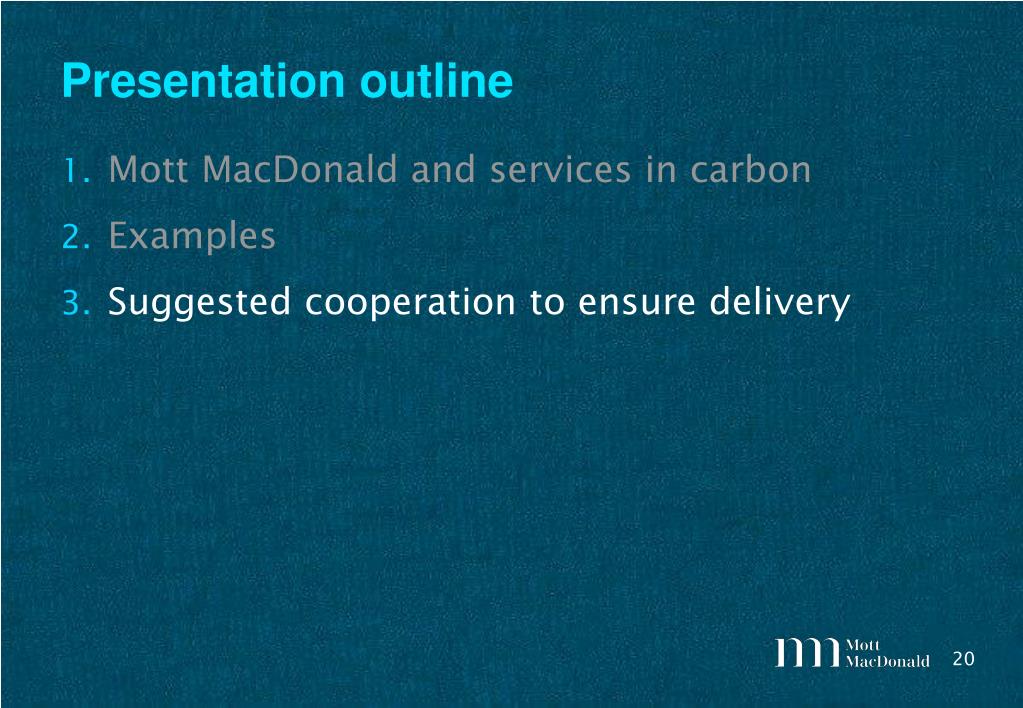 Presentation outline

1. Mott MacDonald and services in carbon

2. Examples

3. Suggested cooperation to ensure delivery

Mott MacDonald 20